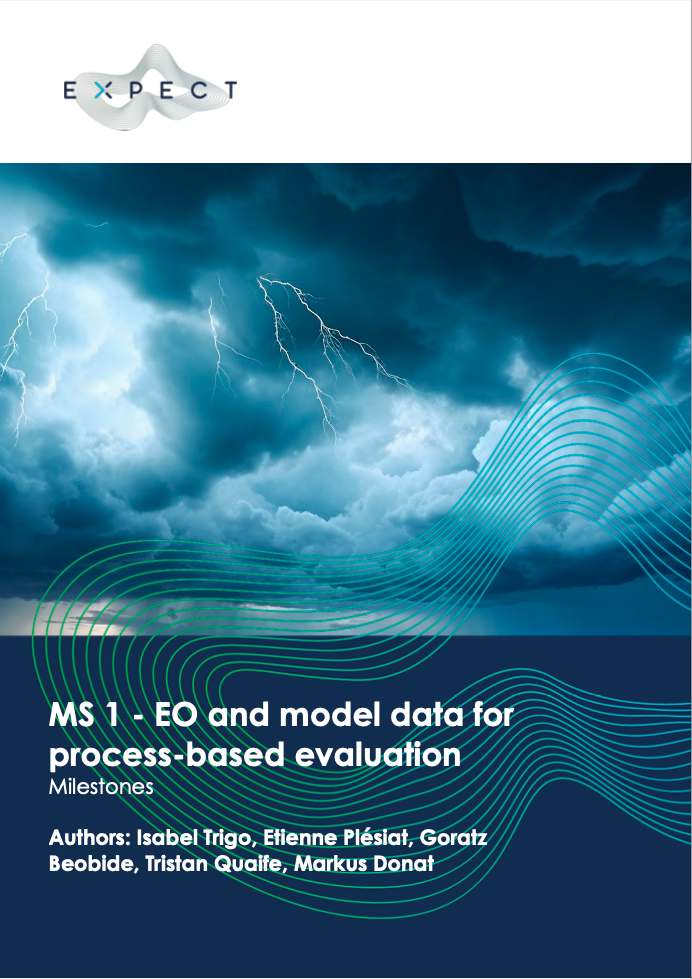 EXPECT

MS 1 - EO and model data for process-based evaluation
Milestones

Authors: Isabel Trigo, Etienne Plésiat, Goratz Beobide, Tristan Quaife, Markus Donat